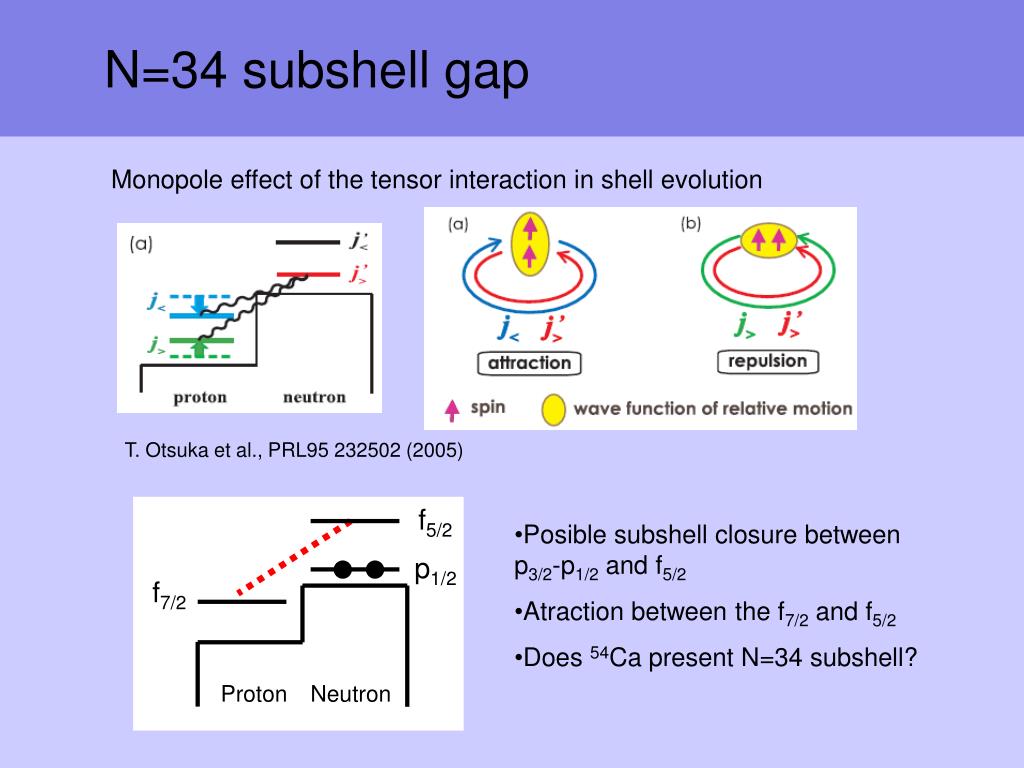 N=34 subshell gap

Monopole effect of the tensor interaction in shell evolution

(a)

$j'_<$

$j'_>$

$j_<$

$j_>$

proton neutron

(a)

$j_<$ $j'_>$

attraction

(b)

$j_>$ $j'_>$

repulsion

spin wave function of relative motion

T. Otsuka et al., PRL95 232502 (2005)

$f_{5/2}$

$p_{1/2}$

$f_{7/2}$

Proton Neutron

•Posible subshell closure between $p_{3/2}$-$p_{1/2}$ and $f_{5/2}$

•Atraction between the $f_{7/2}$ and $f_{5/2}$

•Does $^{54}$Ca present N=34 subshell?